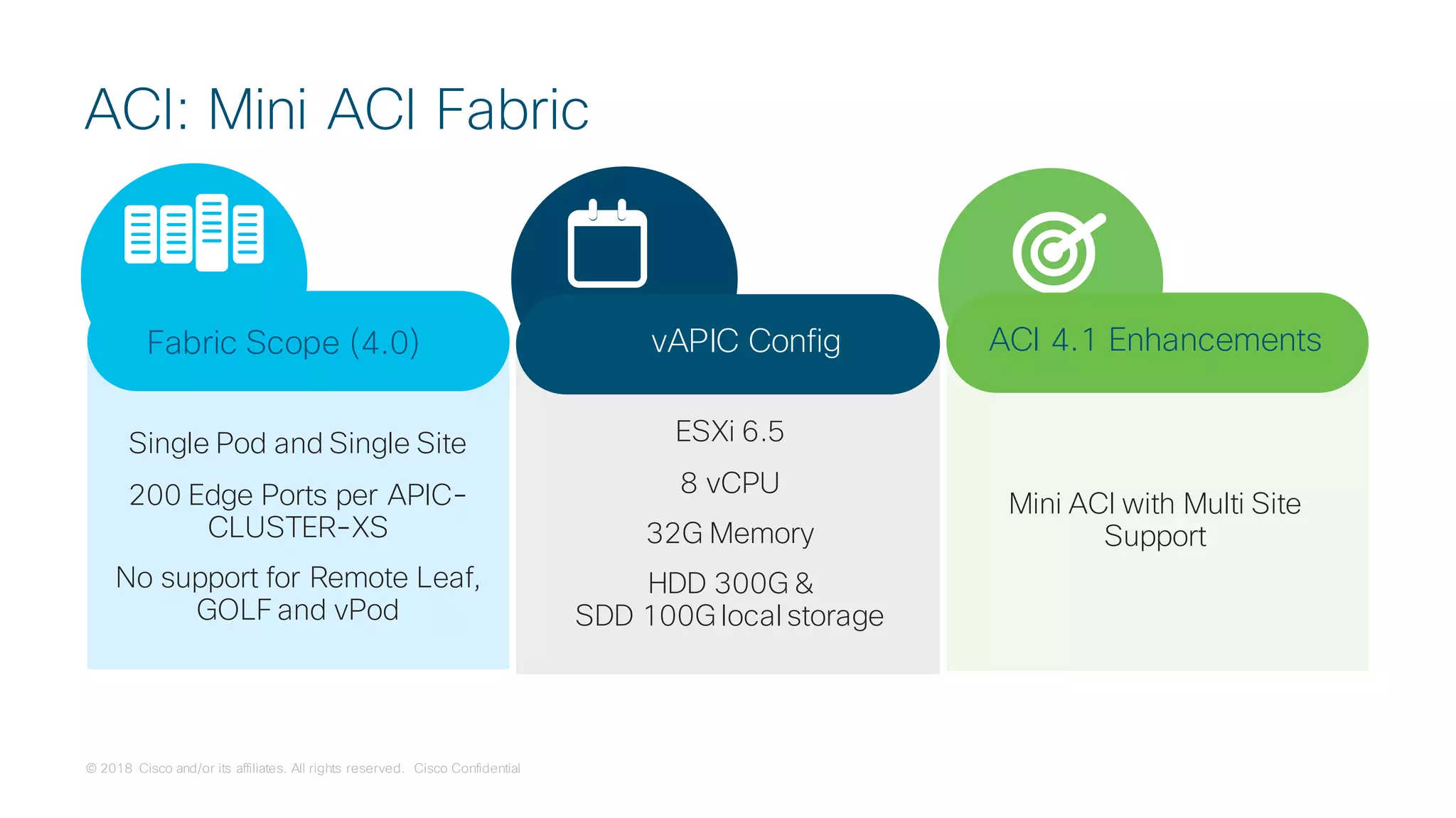 ACI: Mini ACI Fabric

Fabric Scope (4.0)

Single Pod and Single Site

200 Edge Ports per APIC-CLUSTER-XS

No support for Remote Leaf, GOLF and vPod

vAPIC Config

ESXi 6.5

8 vCPU

32G Memory

HDD 300G & SDD 100G local storage

ACI 4.1 Enhancements

Mini ACI with Multi Site Support

© 2018 Cisco and/or its affiliates. All rights reserved. Cisco Confidential